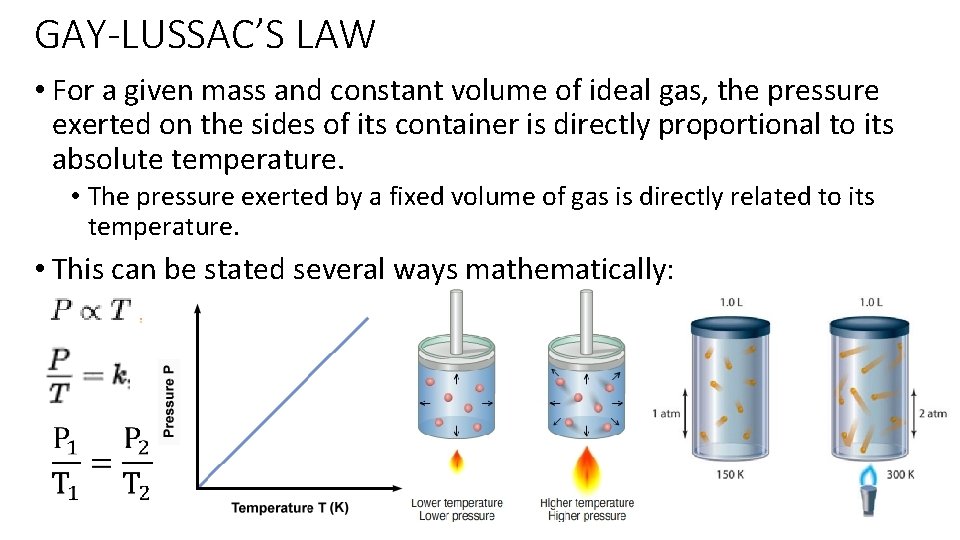 GAY-LUSSAC'S LAW

• For a given mass and constant volume of ideal gas, the pressure exerted on the sides of its container is directly proportional to its absolute temperature.

• The pressure exerted by a fixed volume of gas is directly related to its temperature.

• This can be stated several ways mathematically:

$P \propto T$

$\frac{P}{T} = k$

$\frac{P_1}{T_1} = \frac{P_2}{T_2}$

Pressure P

Temperature T (K)

Lower temperature
Lower pressure

Higher temperature
Higher pressure

1.0 L

1 atm

150 K

1.0 L

2 atm

300 K